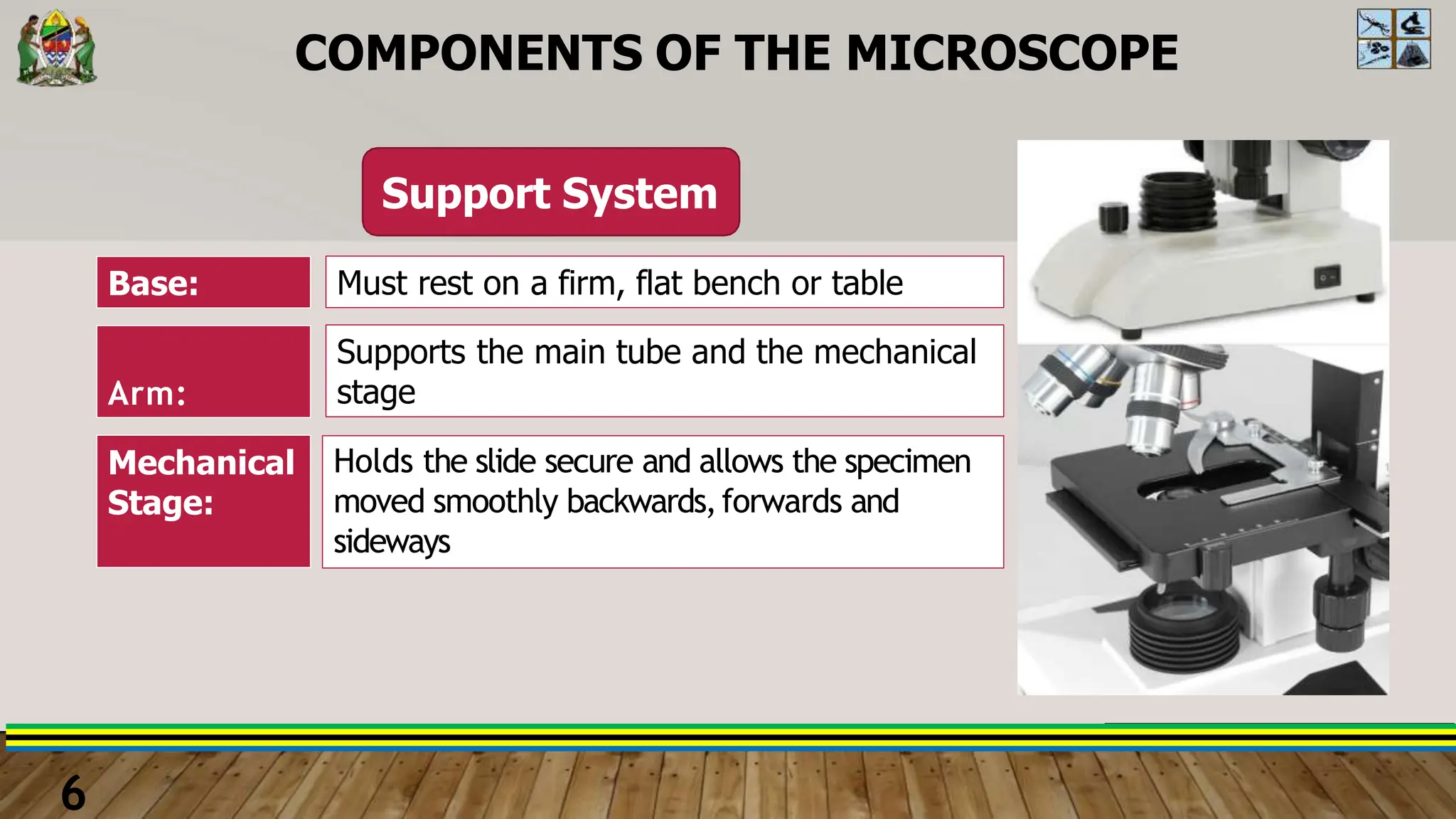 COMPONENTS OF THE MICROSCOPE

Support System

| Base: | Must rest on a firm, flat bench or table |
|---|---|
| Arm: | Supports the main tube and the mechanical stage |
| Mechanical Stage: | Holds the slide secure and allows the specimen moved smoothly backwards, forwards and sideways |

6